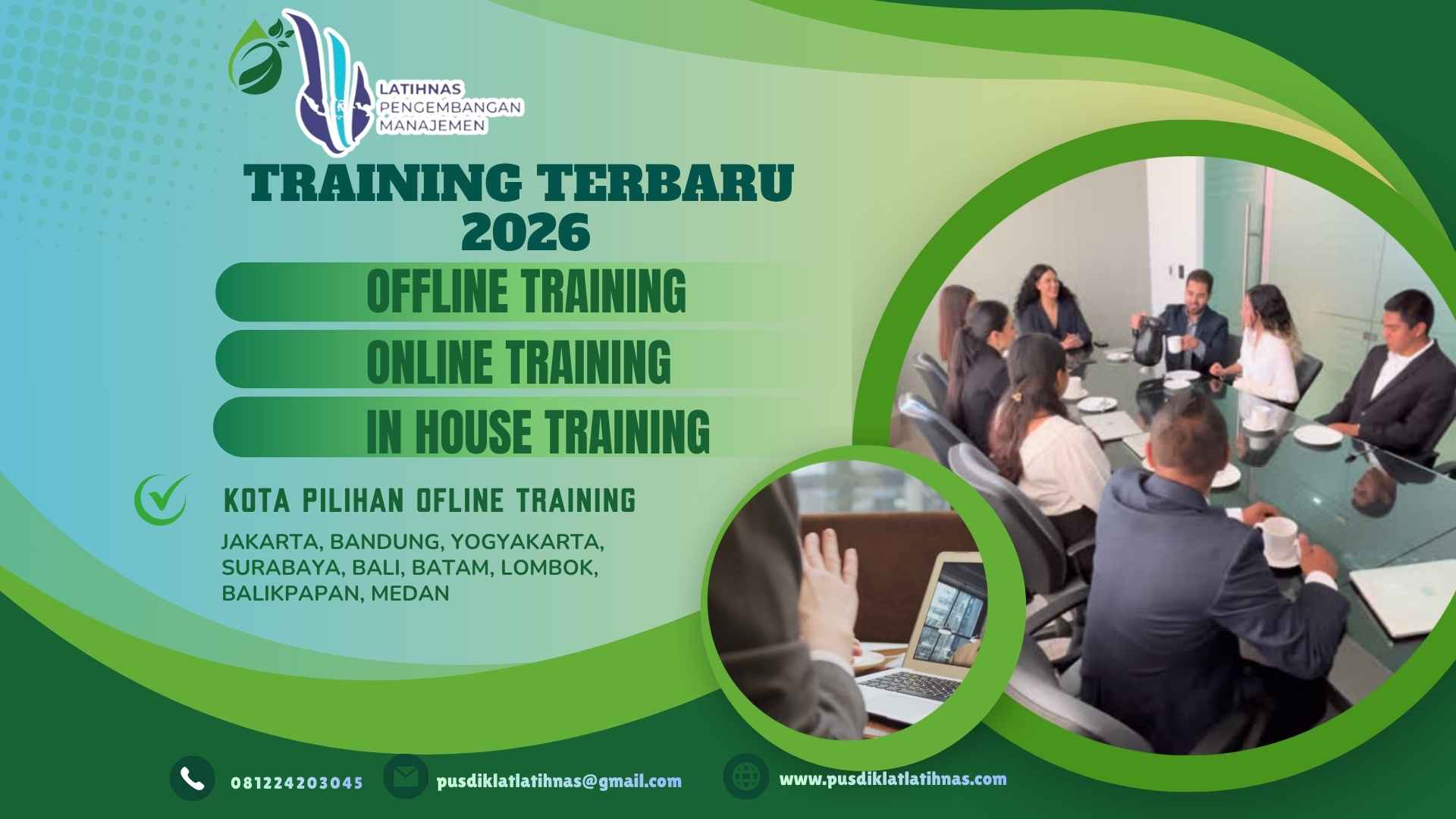 LATIHNAS PENGEMBANGAN MANAJEMEN

TRAINING TERBARU 2026

OFFLINE TRAINING

ONLINE TRAINING

IN HOUSE TRAINING

KOTA PILIHAN OFLINE TRAINING

JAKARTA, BANDUNG, YOGYAKARTA, SURABAYA, BALI, BATAM, LOMBOK, BALIKPAPAN, MEDAN

081224203045

pusdiklatlatihnas@gmail.com

www.pusdiklatlatihnas.com